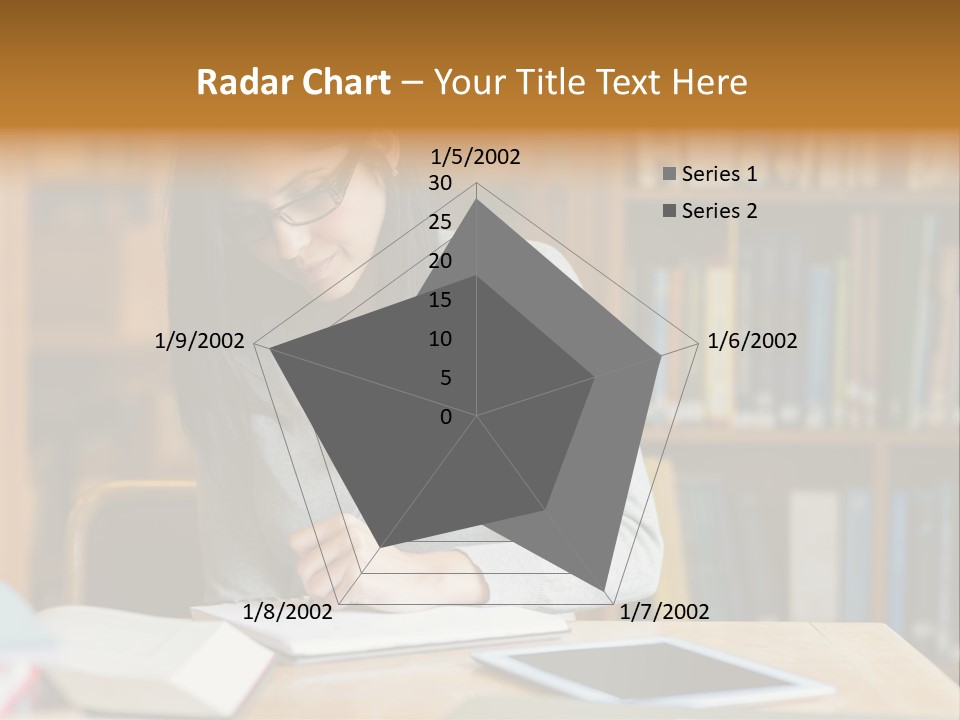 Radar Chart – Your Title Text Here

1/5/2002
30
25
20
15
10
5
0
1/6/2002
1/7/2002
1/8/2002
1/9/2002

Series 1
Series 2